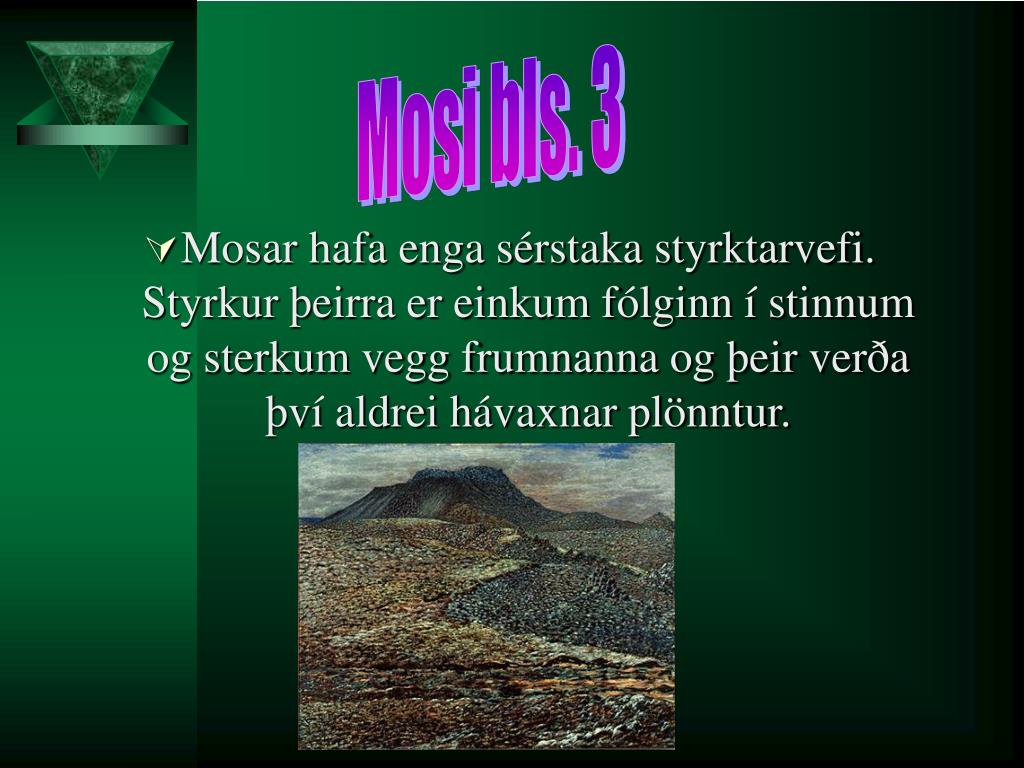 Mosi bls. 3

Mosar hafa enga sérstaka styrktarvefi. Styrkur þeirra er einkum fólginn í stinnum og sterkum vegg frumnanna og þeir verða því aldrei hávaxnar plönntur.